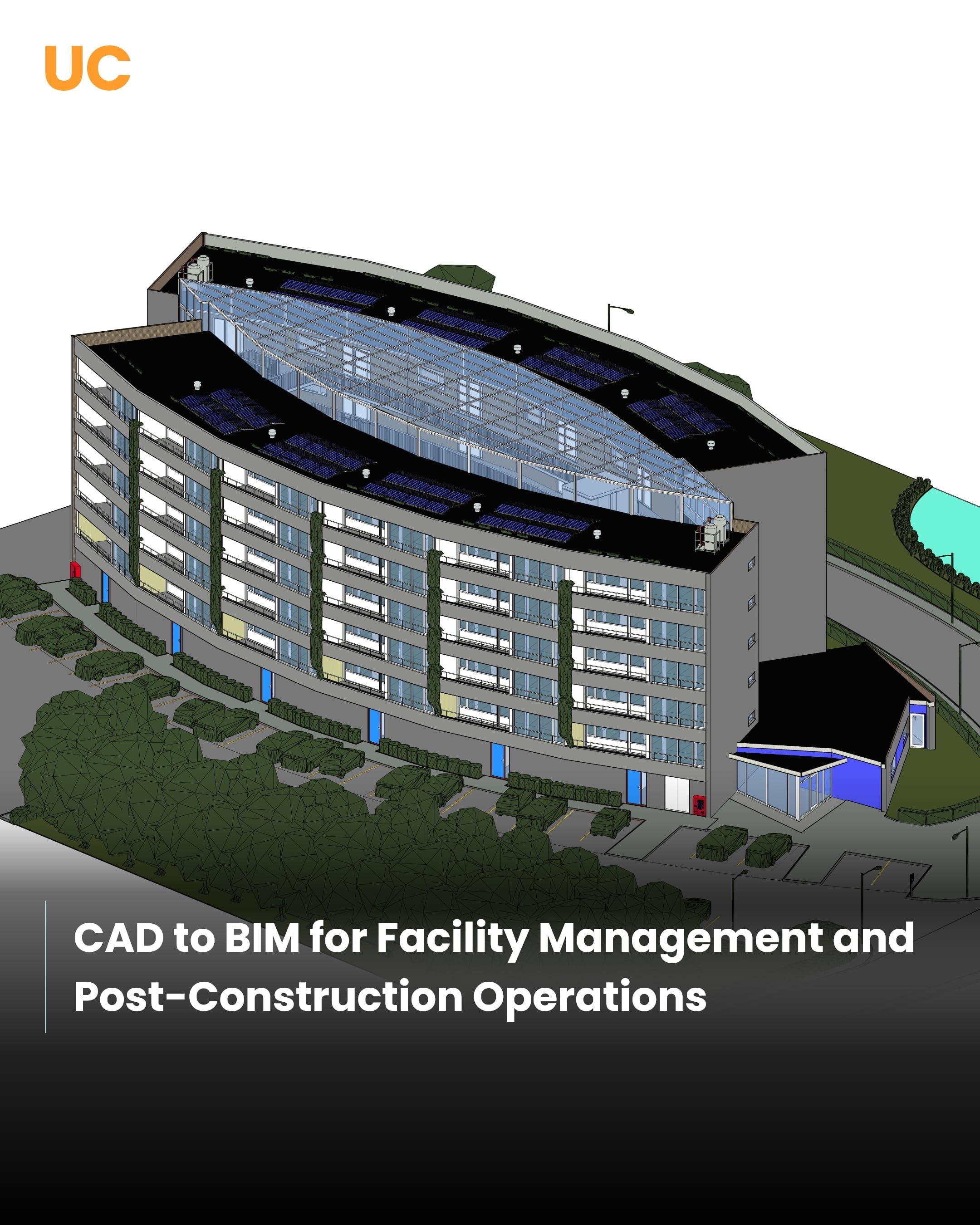 UC

CAD to BIM for Facility Management and Post-Construction Operations